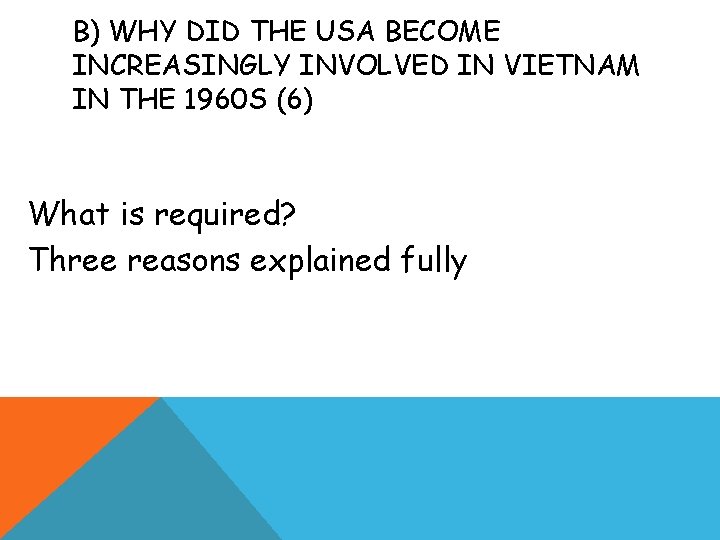 B) WHY DID THE USA BECOME INCREASINGLY INVOLVED IN VIETNAM IN THE 1960S (6)

What is required?
Three reasons explained fully